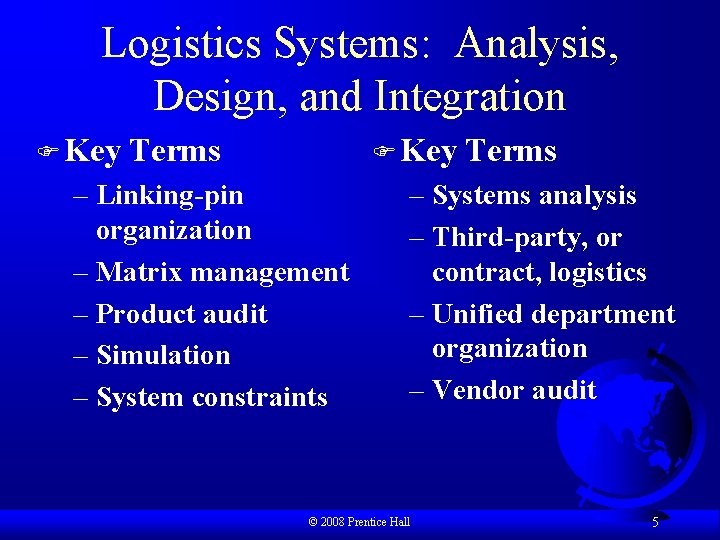 Logistics Systems: Analysis, Design, and Integration

Key Terms
– Linking-pin organization
– Matrix management
– Product audit
– Simulation
– System constraints

Key Terms
– Systems analysis
– Third-party, or contract, logistics
– Unified department organization
– Vendor audit

© 2008 Prentice Hall

5